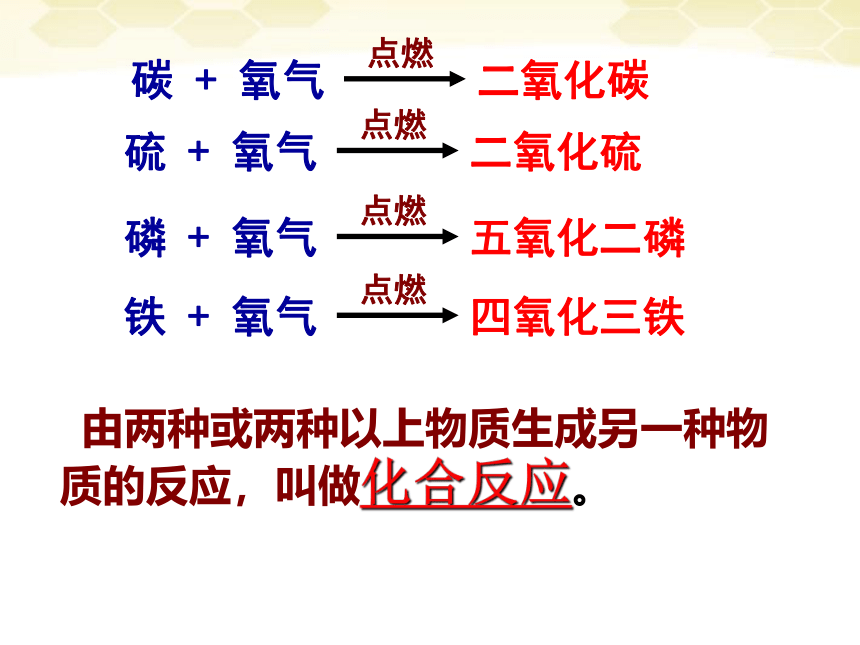 碳 + 氧气 $\xrightarrow{点燃}$ 二氧化碳

硫 + 氧气 $\xrightarrow{点燃}$ 二氧化硫

磷 + 氧气 $\xrightarrow{点燃}$ 五氧化二磷

铁 + 氧气 $\xrightarrow{点燃}$ 四氧化三铁

由两种或两种以上物质生成另一种物质的反应，叫做化合反应。